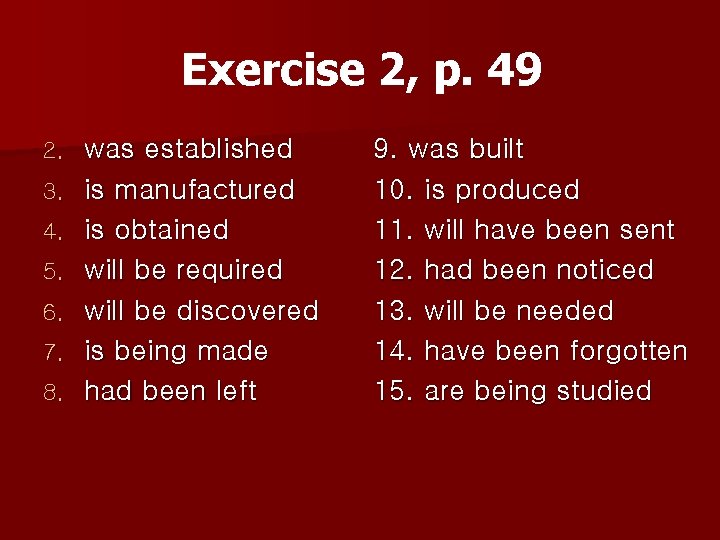 Exercise 2, p. 49

2. was established
3. is manufactured
4. is obtained
5. will be required
6. will be discovered
7. is being made
8. had been left

9. was built
10. is produced
11. will have been sent
12. had been noticed
13. will be needed
14. have been forgotten
15. are being studied